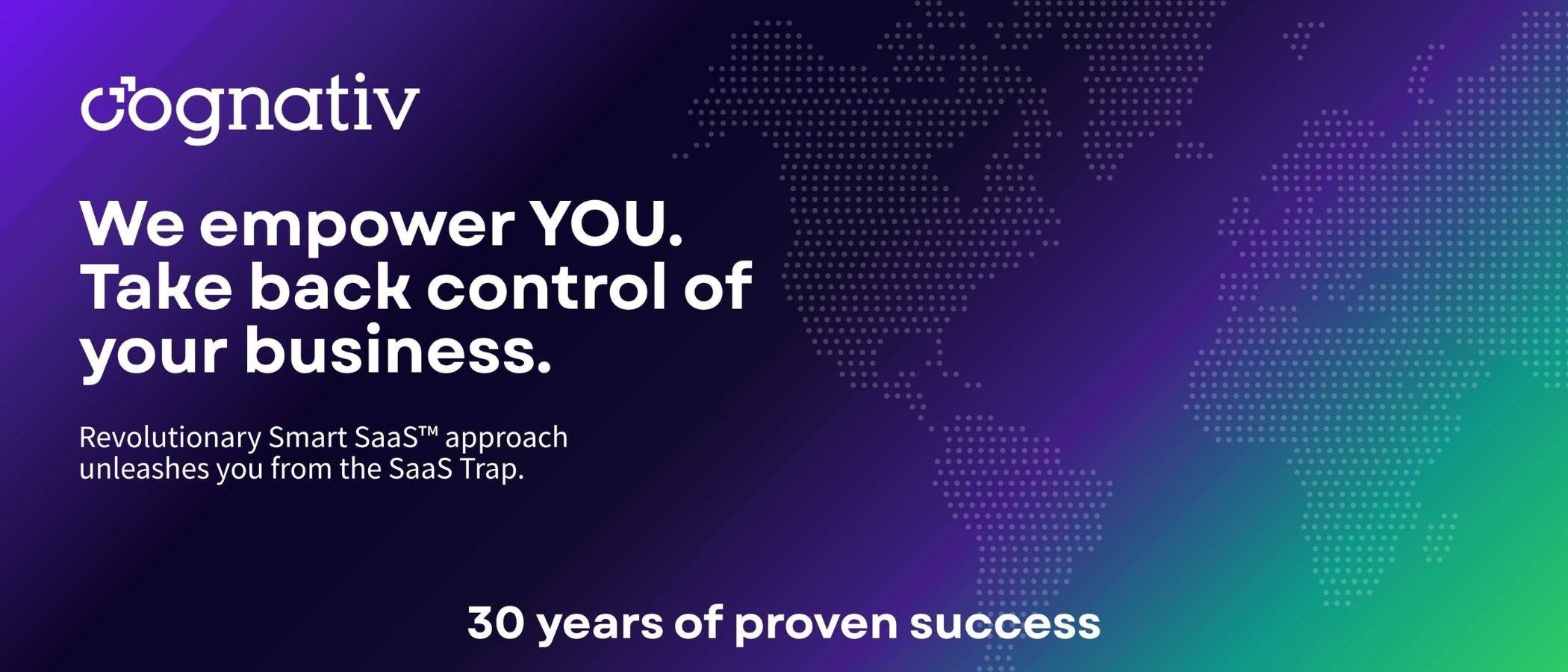 cognativ

We empower YOU. Take back control of your business.

Revolutionary Smart SaaS™ approach unleashes you from the SaaS Trap.

30 years of proven success